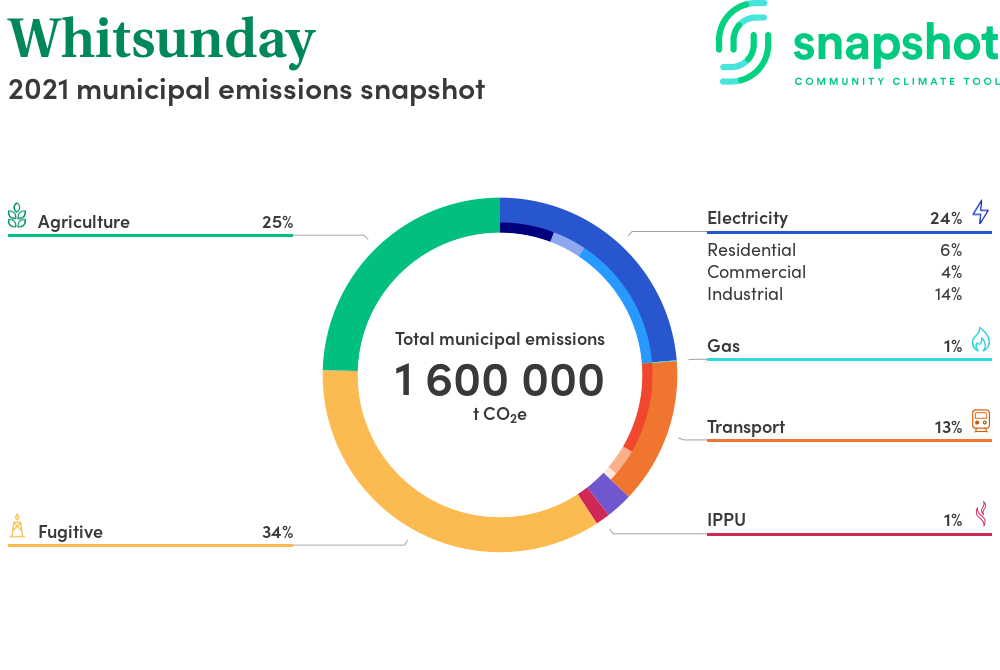 Whitsunday
2021 municipal emissions snapshot

snapshot
COMMUNITY CLIMATE TOOL

Agriculture 25%

Fugitive 34%

Total municipal emissions
1 600 000
t $CO_2e$

Electricity 24%
Residential 6%
Commercial 4%
Industrial 14%

Gas 1%

Transport 13%

IPPU 1%